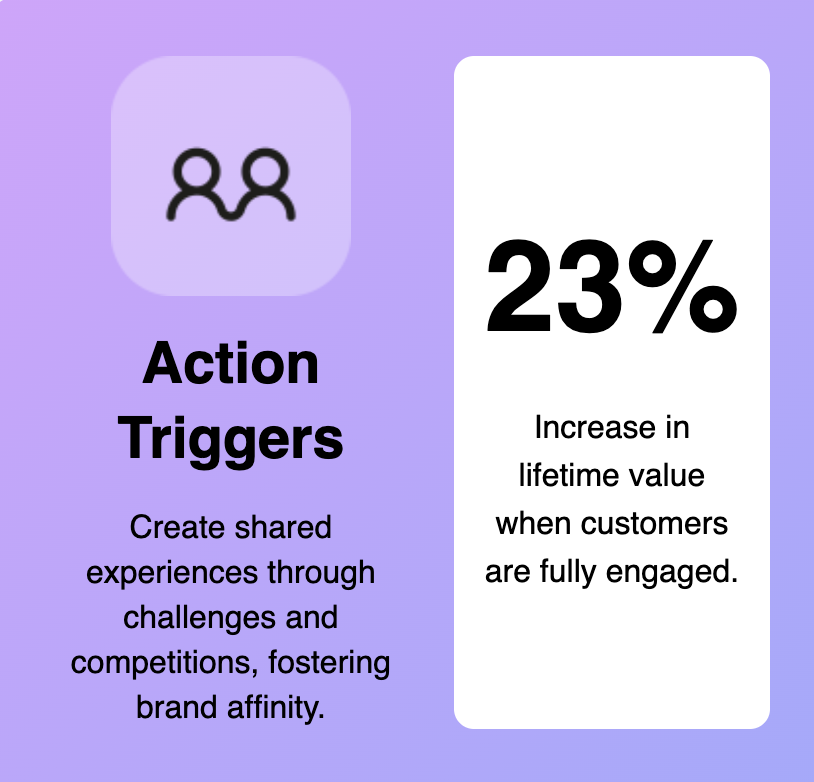 Action Triggers

Create shared experiences through challenges and competitions, fostering brand affinity.

23%

Increase in lifetime value when customers are fully engaged.